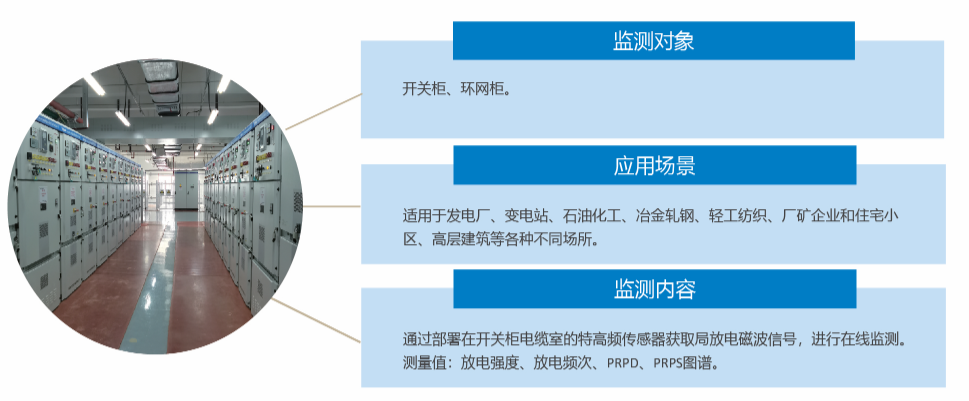 监测对象

开关柜、环网柜。

应用场景

适用于发电厂、变电站、石油化工、冶金轧钢、轻工纺织、厂矿企业和住宅小区、高层建筑等各种不同场所。

监测内容

通过部署在开关柜电缆室的特高频传感器获取局放电磁波信号，进行在线监测。
测量值：放电强度、放电频次、PRPD、PRPS图谱。